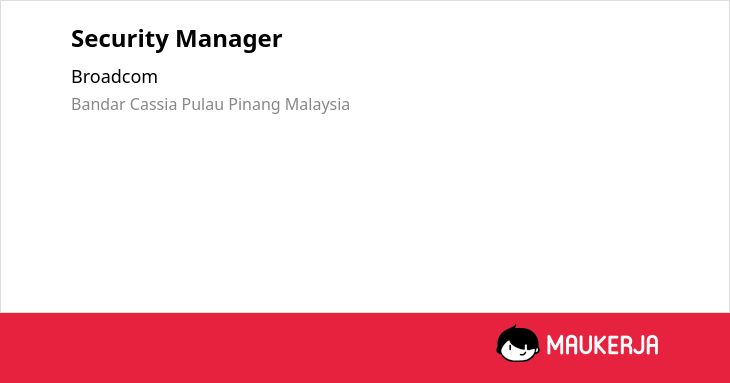 Security Manager

Broadcom

Bandar Cassia Pulau Pinang Malaysia

MAUKERJA